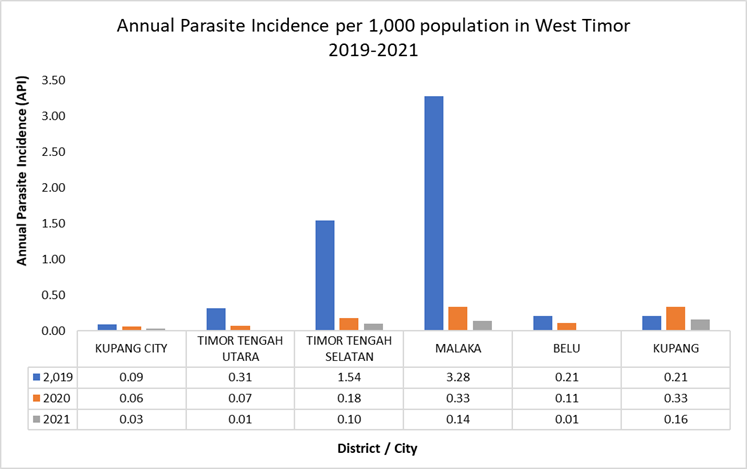 Annual Parasite Incidence per 1,000 population in West Timor
2019-2021

Annual Parasite Incidence (API)

3.50
3.00
2.50
2.00
1.50
1.00
0.50
0.00

| | KUPANG CITY | TIMOR TENGAH UTARA | TIMOR TENGAH SELATAN | MALAKA | BELU | KUPANG |
|---|---|---|---|---|---|---|
| 2,019 | 0.09 | 0.31 | 1.54 | 3.28 | 0.21 | 0.21 |
| 2020 | 0.06 | 0.07 | 0.18 | 0.33 | 0.11 | 0.33 |
| 2021 | 0.03 | 0.01 | 0.10 | 0.14 | 0.01 | 0.16 |

District / City